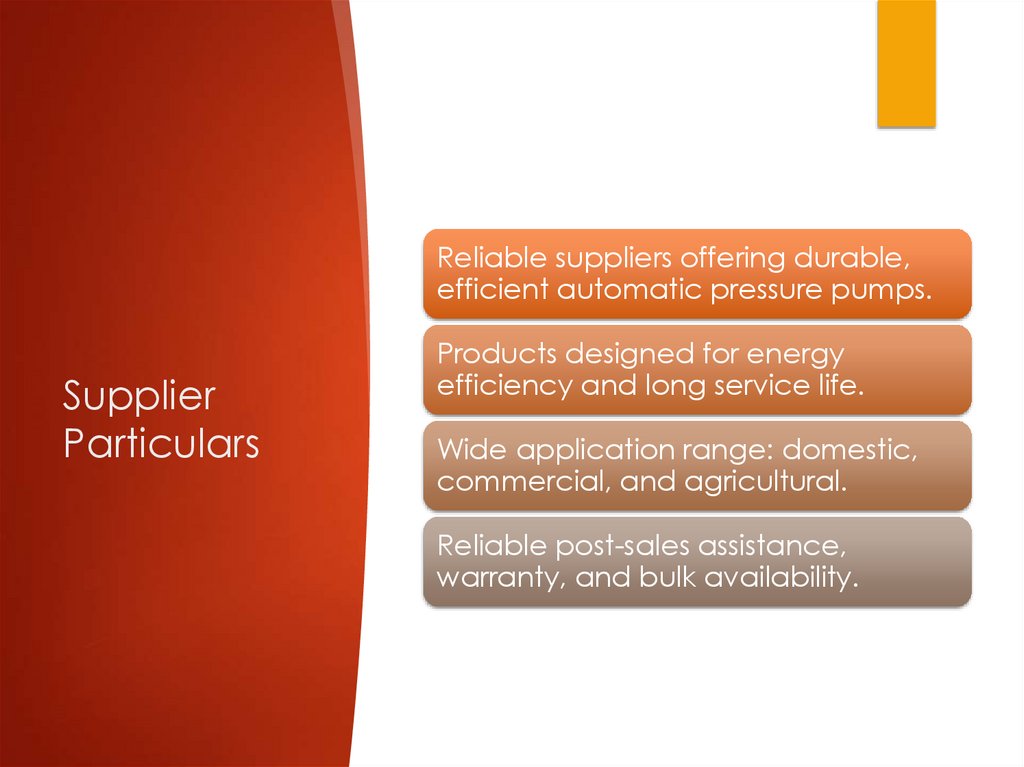 Supplier Particulars

Reliable suppliers offering durable, efficient automatic pressure pumps.

Products designed for energy efficiency and long service life.

Wide application range: domestic, commercial, and agricultural.

Reliable post-sales assistance, warranty, and bulk availability.